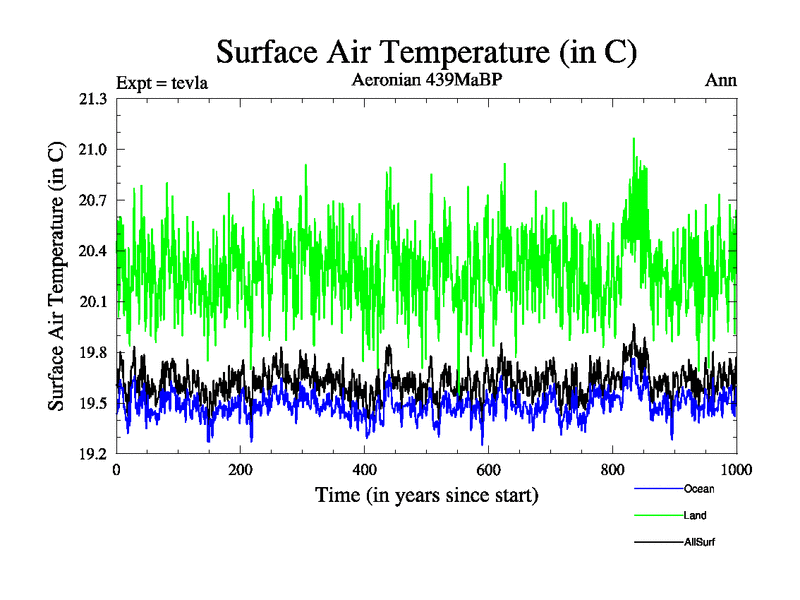 Surface Air Temperature (in C)

Expt = tevla

Aeronian 439MaBP

Ann

Surface Air Temperature (in C)

21.3
21.0
20.7
20.4
20.1
19.8
19.5
19.2

0
200
400
600
800
1000

Time (in years since start)

Ocean
Land
AllSurf